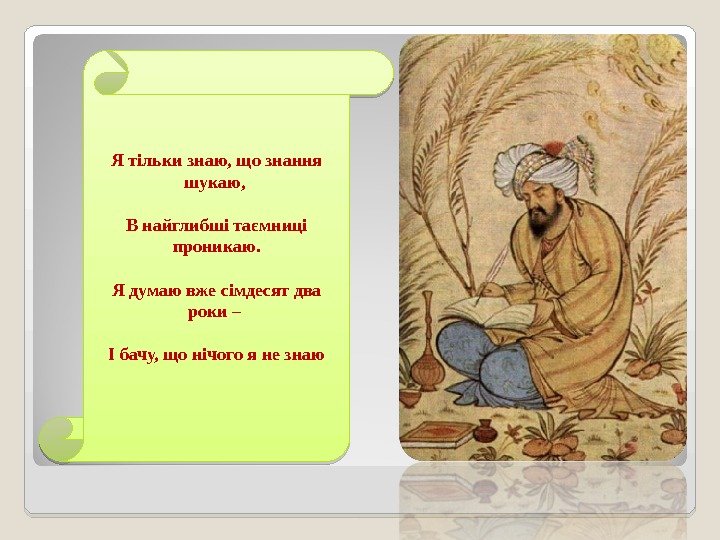 Я тільки знаю, що знання шукаю,

В найглибші таємниці проникаю.

Я думаю вже сімдесят два роки –

І бачу, що нічого я не знаю